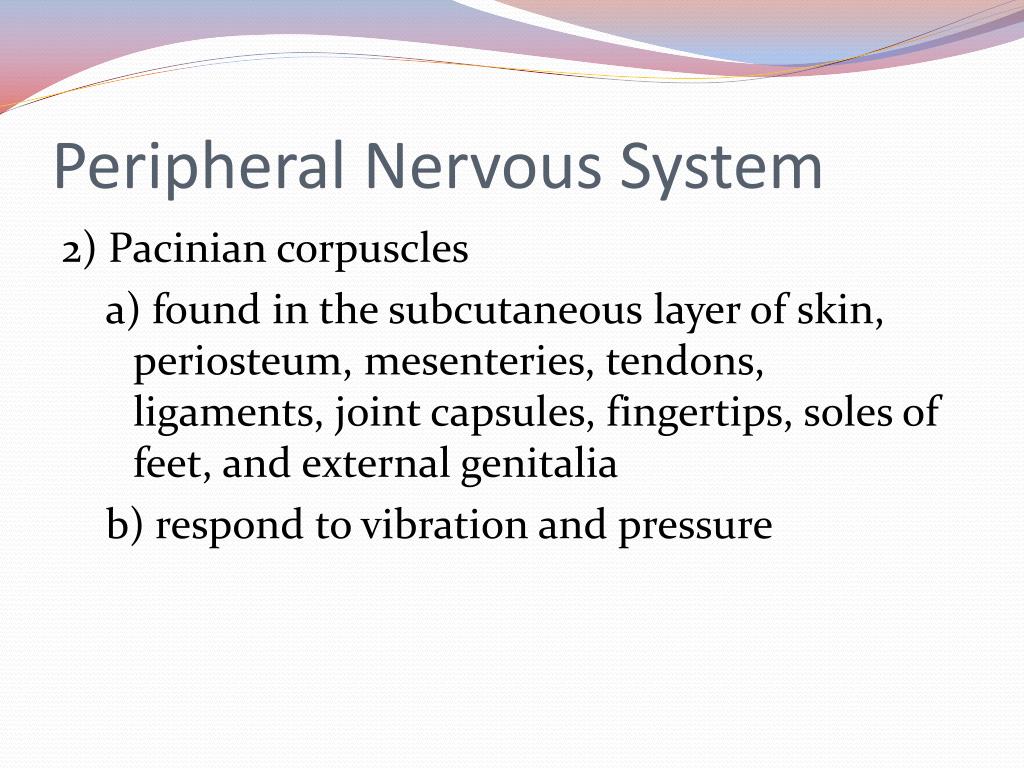 Peripheral Nervous System

2) Pacinian corpuscles

a) found in the subcutaneous layer of skin, periosteum, mesenteries, tendons, ligaments, joint capsules, fingertips, soles of feet, and external genitalia

b) respond to vibration and pressure